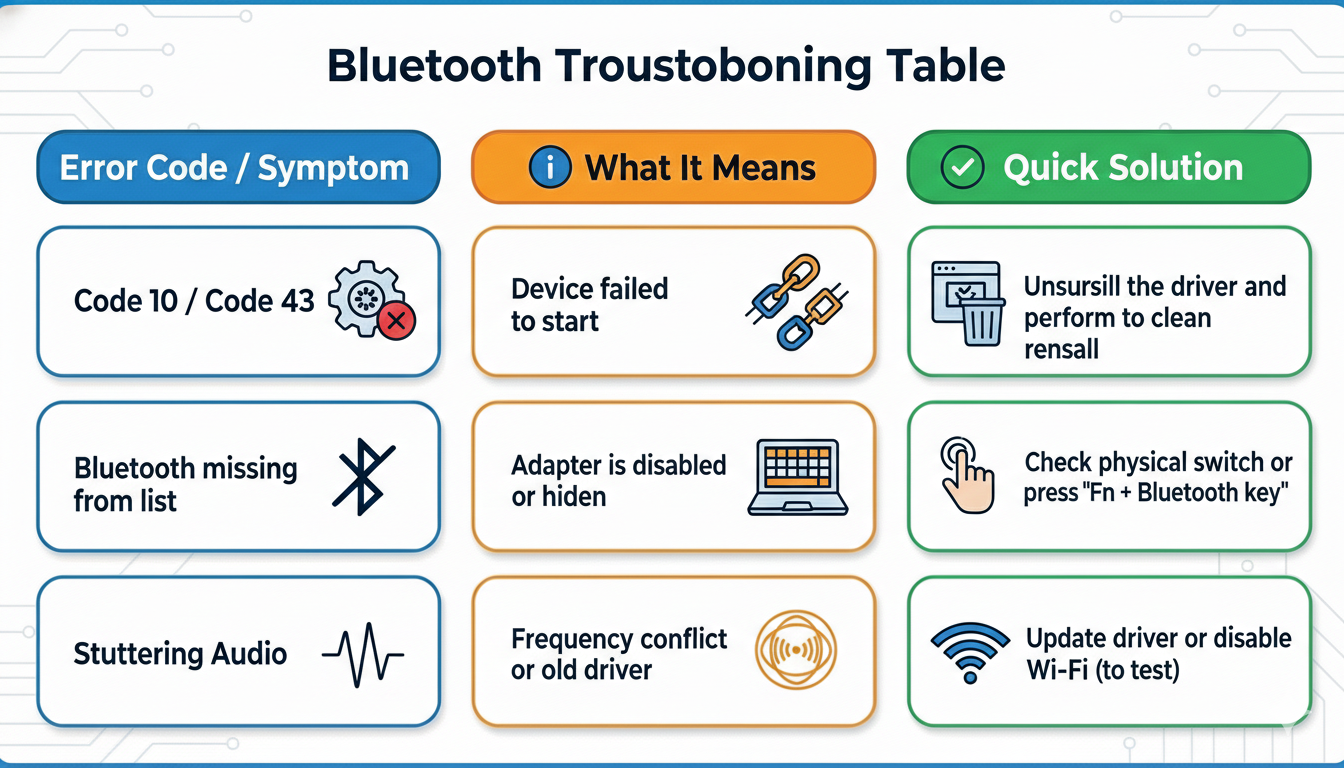 Bluetooth Troustoboning Table

| Error Code / Symptom | What It Means | Quick Solution |
|---|---|---|
| Code 10 / Code 43 | Device failed to start | Unsursill the driver and perform to clean rensall |
| Bluetooth missing from list | Adapter is disabled or hiden | Check physical switch or press "Fn + Bluetooth key" |
| Stuttering Audio | Frequency conflict or old driver | Update driver or disable Wi-Fi (to test) |